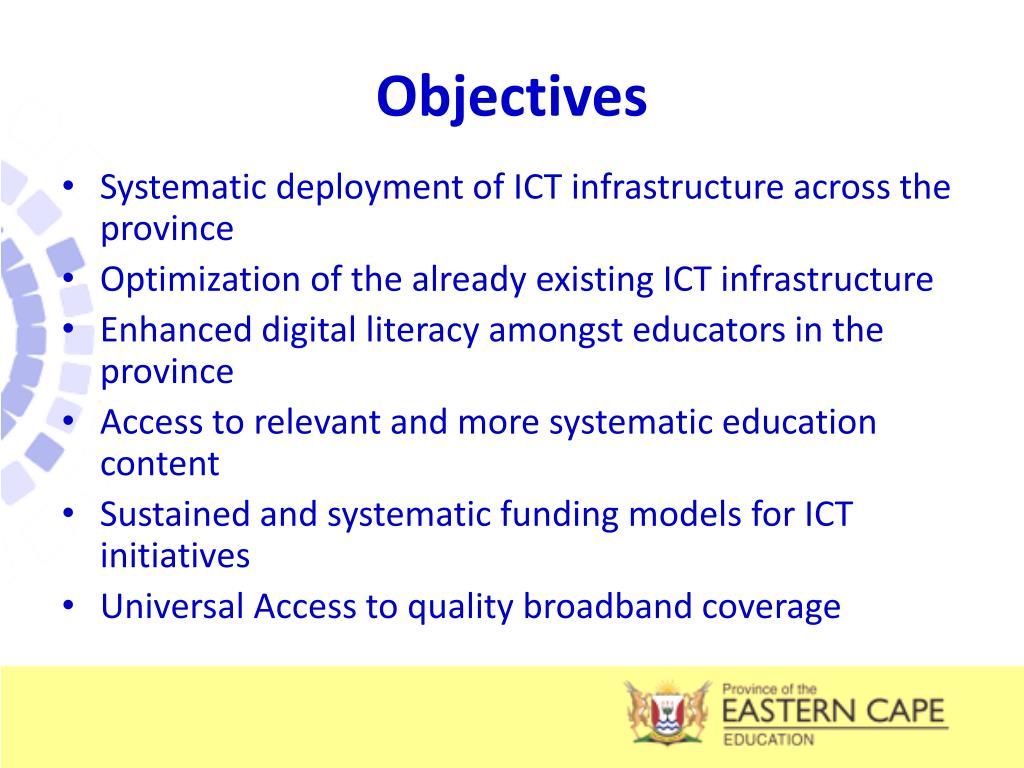 Objectives

• Systematic deployment of ICT infrastructure across the province
• Optimization of the already existing ICT infrastructure
• Enhanced digital literacy amongst educators in the province
• Access to relevant and more systematic education content
• Sustained and systematic funding models for ICT initiatives
• Universal Access to quality broadband coverage

Province of the
EASTERN CAPE
EDUCATION